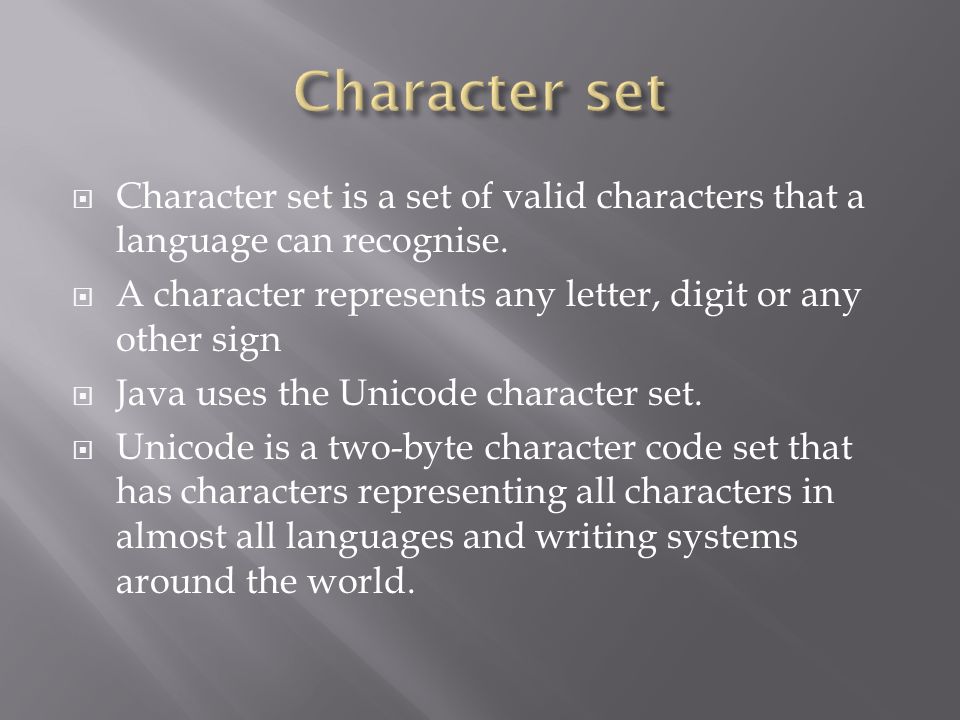 Character set

Character set is a set of valid characters that a language can recognise.

A character represents any letter, digit or any other sign

Java uses the Unicode character set.

Unicode is a two-byte character code set that has characters representing all characters in almost all languages and writing systems around the world.